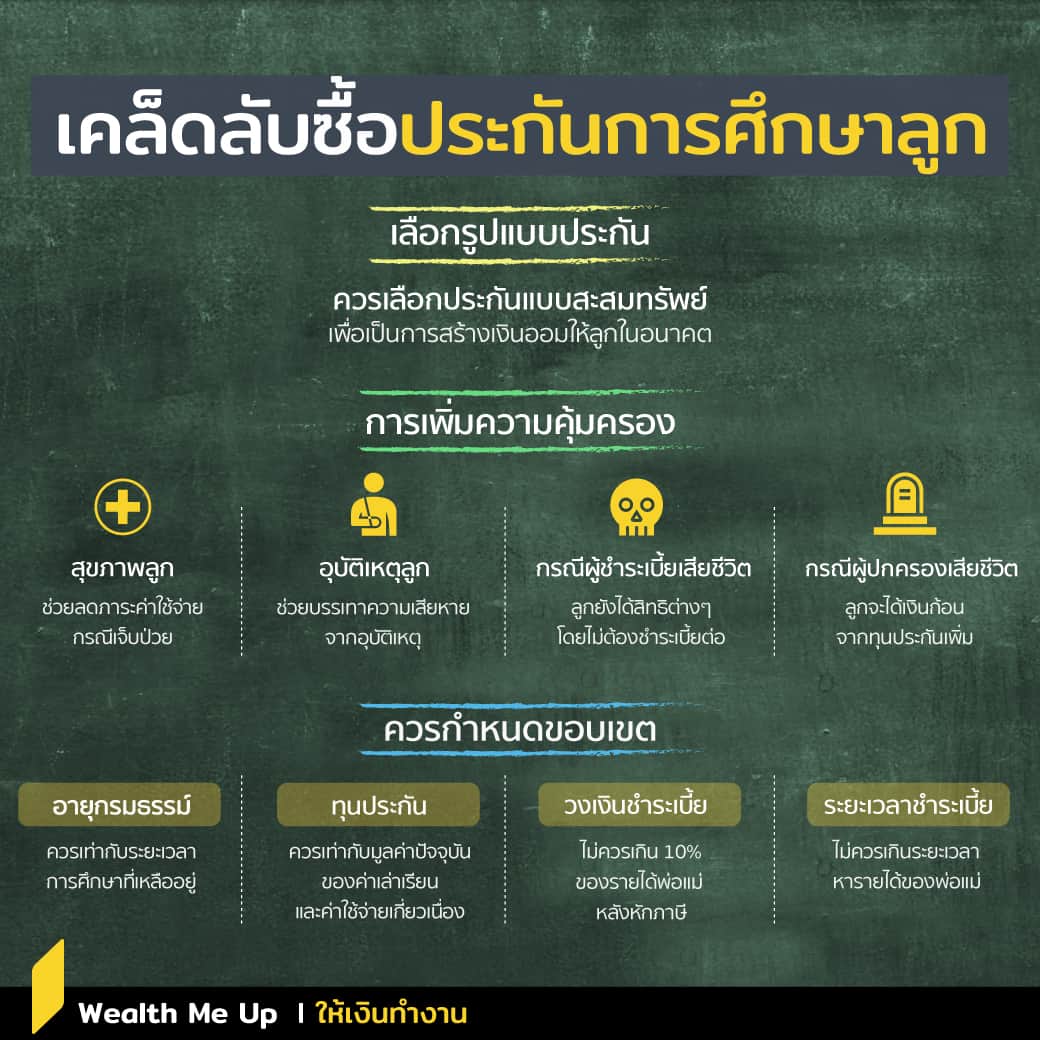 เคล็ดลับซื้อประกันการศึกษาลูก

เลือกรูปแบบประกัน

ควรเลือกประกันแบบสะสมทรัพย์
เพื่อเป็นการสร้างเงินออมให้ลูกในอนาคต

การเพิ่มความคุ้มครอง

สุขภาพลูก
ช่วยลดภาระค่าใช้จ่าย กรณีเจ็บป่วย

อุบัติเหตุลูก
ช่วยบรรเทาความเสียหาย จากอุบัติเหตุ

กรณีผู้ชำระเบี้ยเสียชีวิต
ลูกยังได้สิทธิต่างๆ โดยไม่ต้องชำระเบี้ยต่อ

กรณีผู้ปกครองเสียชีวิต
ลูกจะได้เงินก้อน จากทุนประกันเพิ่ม

ควรกำหนดขอบเขต

อายุกรมธรรม์
ควรเท่ากับระยะเวลา การศึกษาที่เหลืออยู่

ทุนประกัน
ควรเท่ากับมูลค่าปัจจุบัน ของค่าเล่าเรียน และค่าใช้จ่ายเกี่ยวเนื่อง

วงเงินชำระเบี้ย
ไม่ควรเกิน 10% ของรายได้พ่อแม่ หลังหักภาษี

ระยะเวลาชำระเบี้ย
ไม่ควรเกินระยะเวลา หารายได้ของพ่อแม่

Wealth Me Up | ให้เงินทำงาน